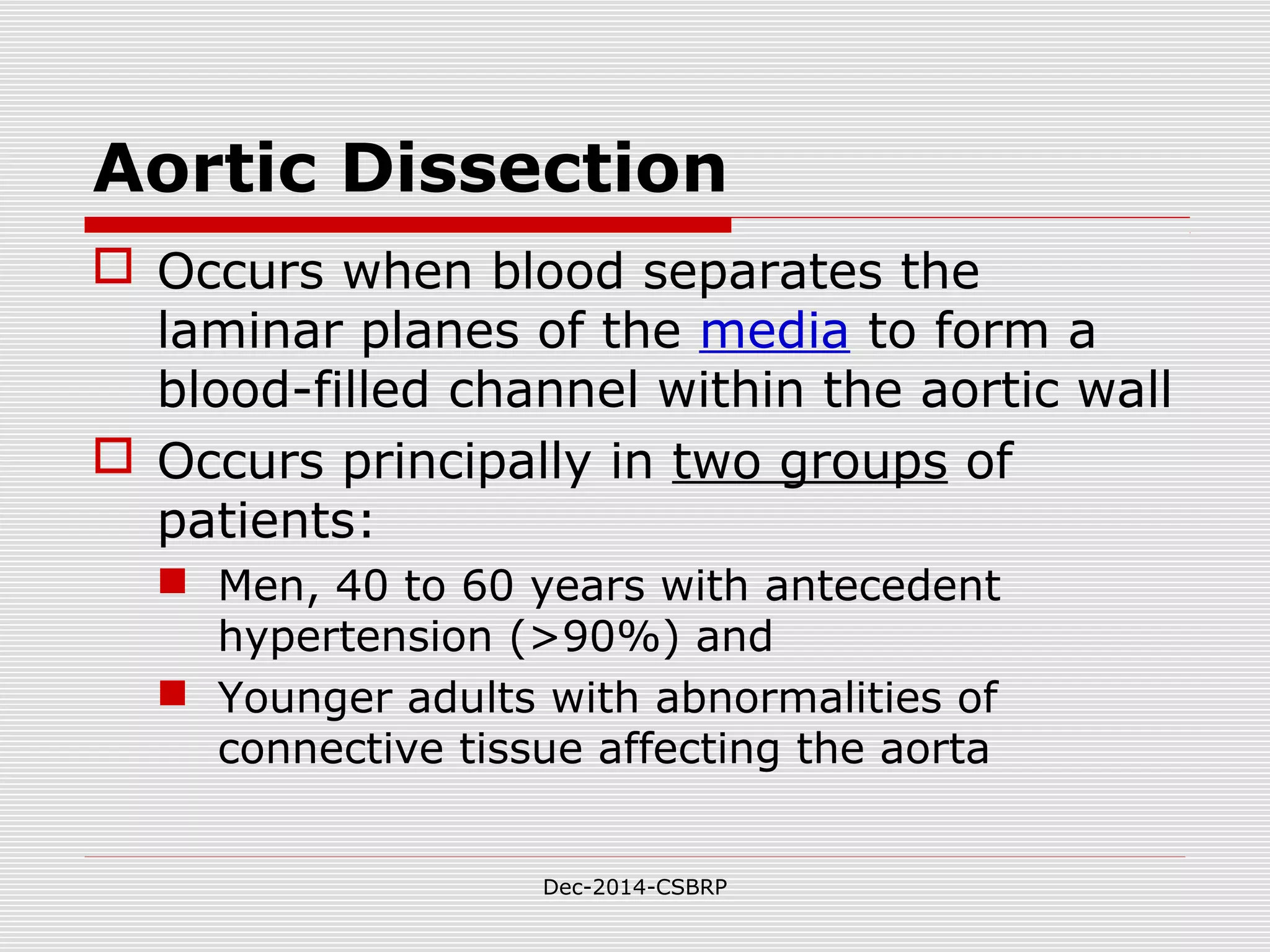 Aortic Dissection

Occurs when blood separates the laminar planes of the media to form a blood-filled channel within the aortic wall

Occurs principally in two groups of patients:

Men, 40 to 60 years with antecedent hypertension (>90%) and

Younger adults with abnormalities of connective tissue affecting the aorta

Dec-2014-CSBRP